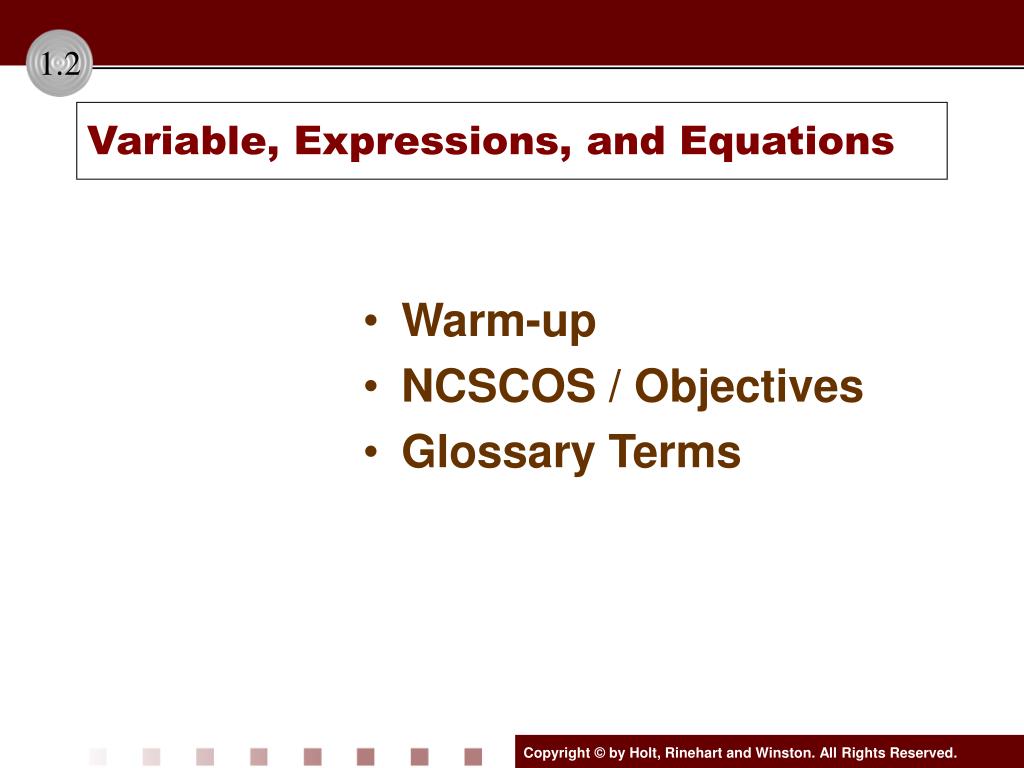 1.2

Variable, Expressions, and Equations

• Warm-up
• NCSCOS / Objectives
• Glossary Terms

Copyright © by Holt, Rinehart and Winston. All Rights Reserved.